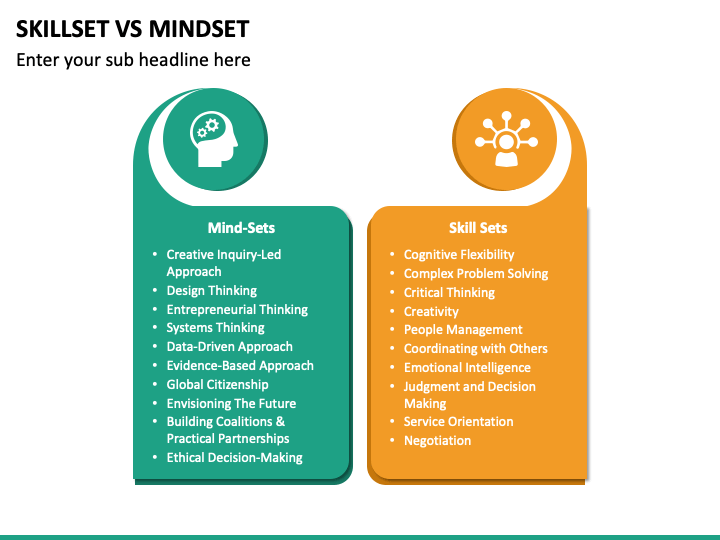 SKILLSET VS MINDSET
Enter your sub headline here

Mind-Sets
• Creative Inquiry-Led Approach
• Design Thinking
• Entrepreneurial Thinking
• Systems Thinking
• Data-Driven Approach
• Evidence-Based Approach
• Global Citizenship
• Envisioning The Future
• Building Coalitions & Practical Partnerships
• Ethical Decision-Making

Skill Sets
• Cognitive Flexibility
• Complex Problem Solving
• Critical Thinking
• Creativity
• People Management
• Coordinating with Others
• Emotional Intelligence
• Judgment and Decision Making
• Service Orientation
• Negotiation